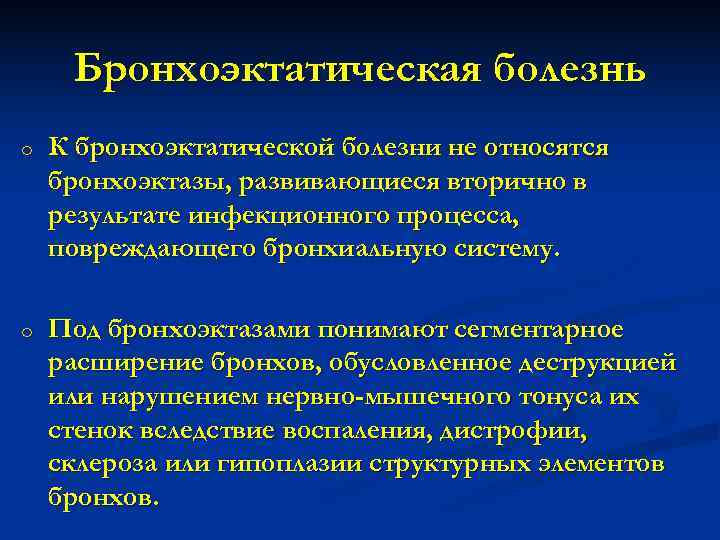 Бронхоэктатическая болезнь

o К бронхоэктатической болезни не относятся бронхоэктазы, развивающиеся вторично в результате инфекционного процесса, повреждающего бронхиальную систему.

o Под бронхоэктазами понимают сегментарное расширение бронхов, обусловленное деструкцией или нарушением нервно-мышечного тонуса их стенок вследствие воспаления, дистрофии, склероза или гипоплазии структурных элементов бронхов.